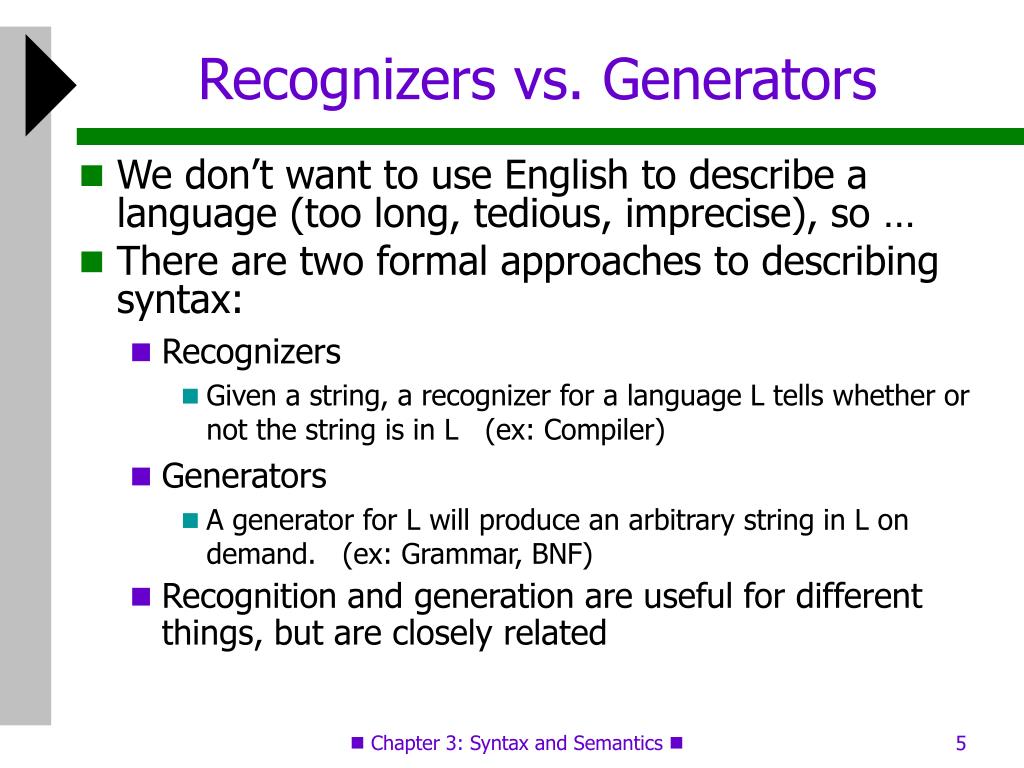 Recognizers vs. Generators

We don’t want to use English to describe a language (too long, tedious, imprecise), so …

There are two formal approaches to describing syntax:

Recognizers

Given a string, a recognizer for a language L tells whether or not the string is in L (ex: Compiler)

Generators

A generator for L will produce an arbitrary string in L on demand. (ex: Grammar, BNF)

Recognition and generation are useful for different things, but are closely related

Chapter 3: Syntax and Semantics

5